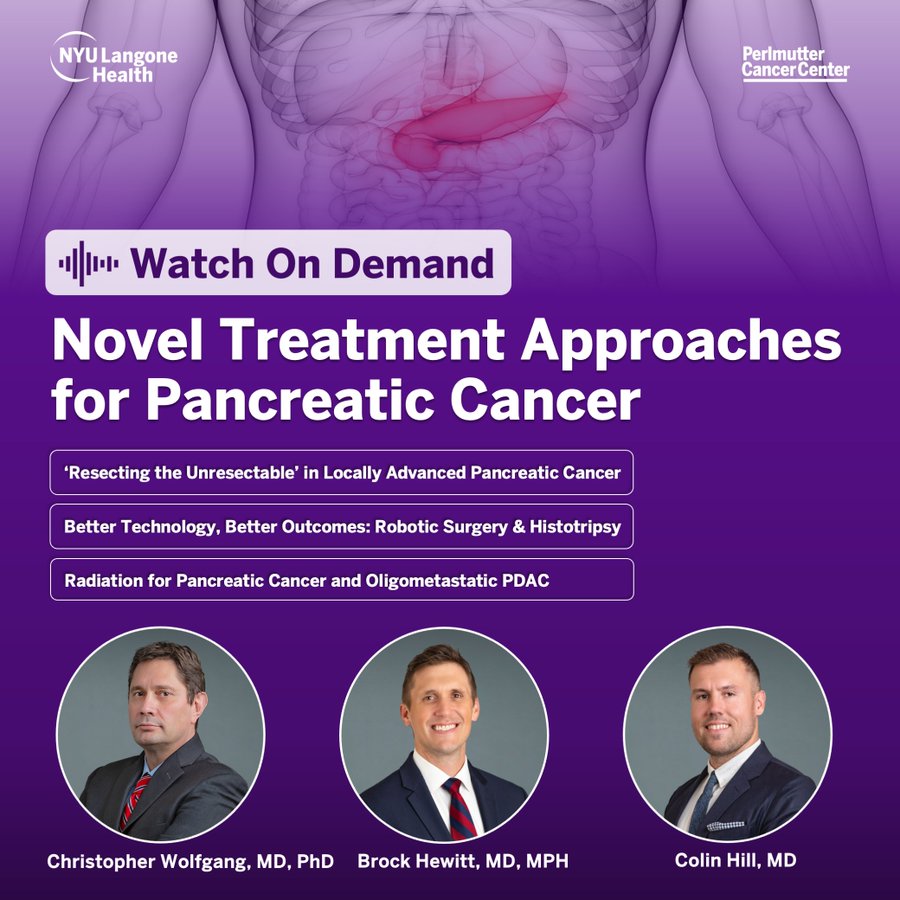 NYU Langone Health

Perlmutter Cancer Center

Watch On Demand

Novel Treatment Approaches for Pancreatic Cancer

'Resecting the Unresectable' in Locally Advanced Pancreatic Cancer

Better Technology, Better Outcomes: Robotic Surgery & Histotripsy

Radiation for Pancreatic Cancer and Oligometastatic PDAC

Christopher Wolfgang, MD, PhD

Brock Hewitt, MD, MPH

Colin Hill, MD